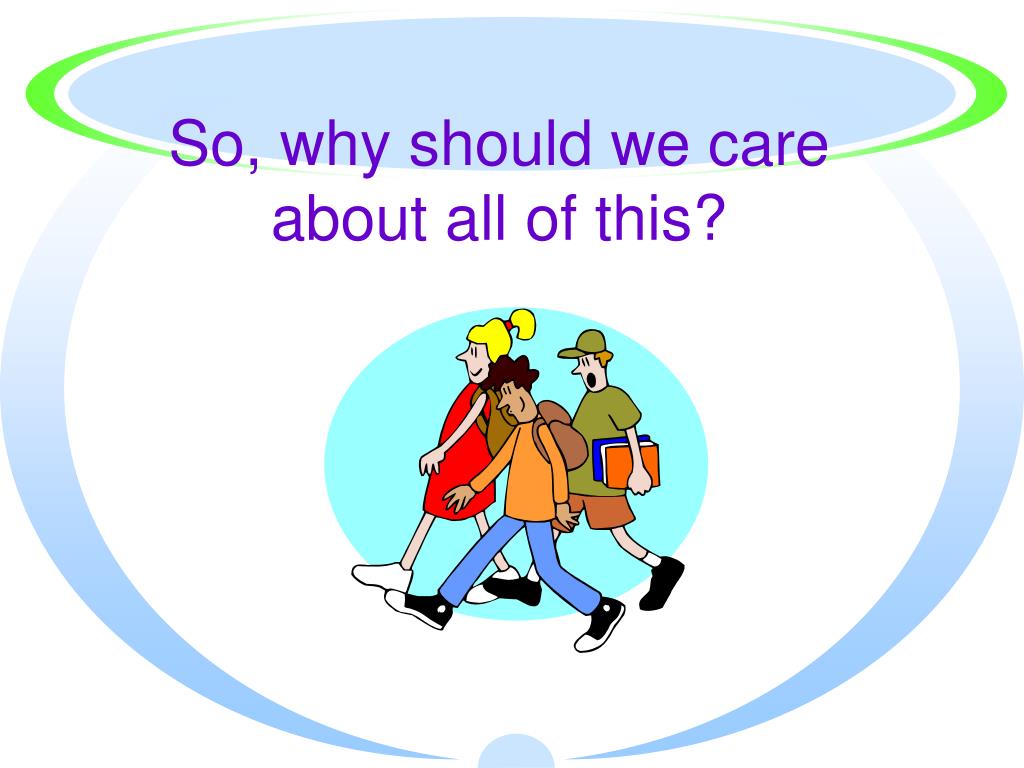 So, why should we care about all of this?